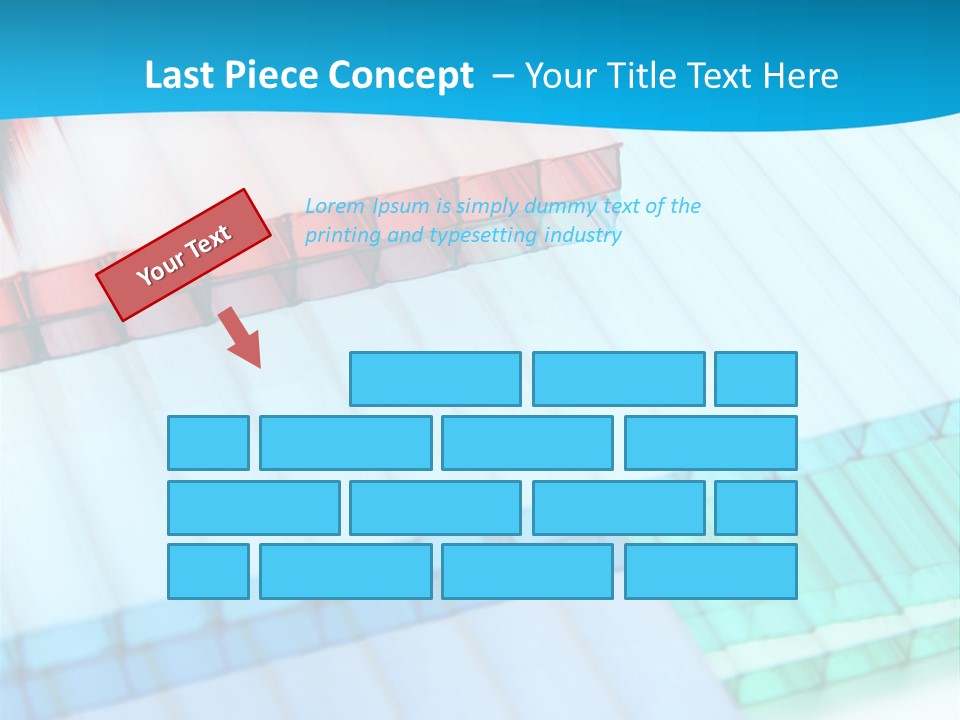 Last Piece Concept – Your Title Text Here

Your Text

Lorem Ipsum is simply dummy text of the printing and typesetting industry